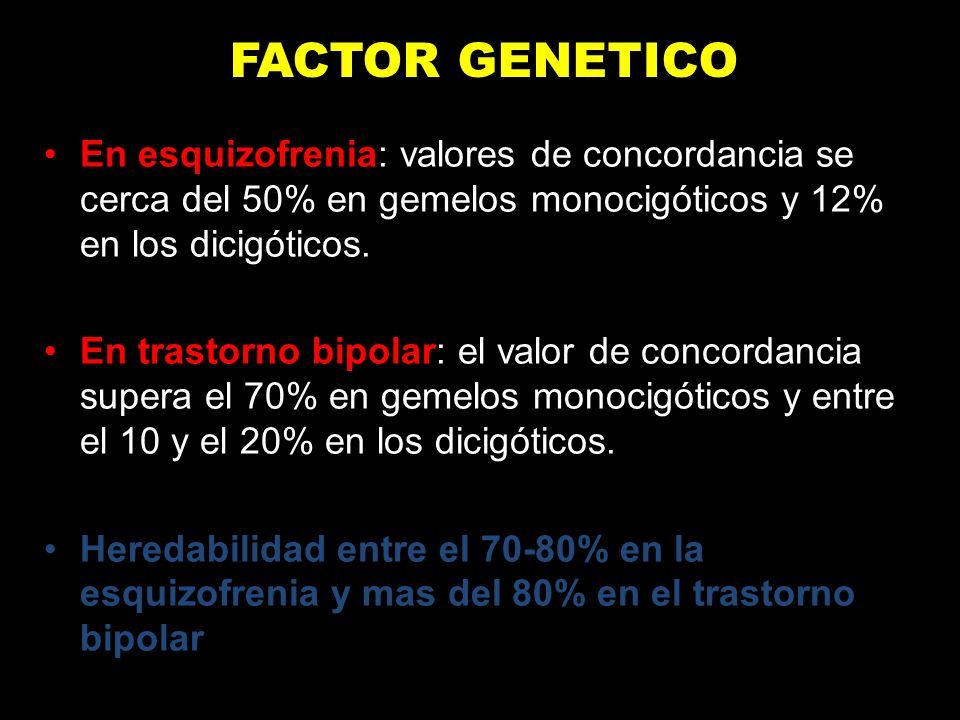 FACTOR GENETICO

• En esquizofrenia: valores de concordancia se cerca del 50% en gemelos monocigóticos y 12% en los dicigóticos.

• En trastorno bipolar: el valor de concordancia supera el 70% en gemelos monocigóticos y entre el 10 y el 20% en los dicigóticos.

• Heredabilidad entre el 70-80% en la esquizofrenia y mas del 80% en el trastorno bipolar